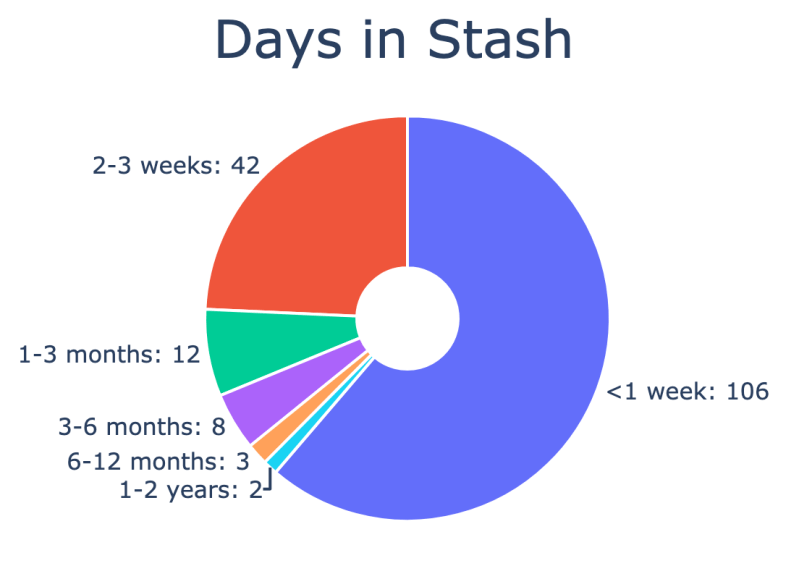 Days in Stash

2-3 weeks: 42

1-3 months: 12

3-6 months: 8

6-12 months: 3

1-2 years: 2

<1 week: 106